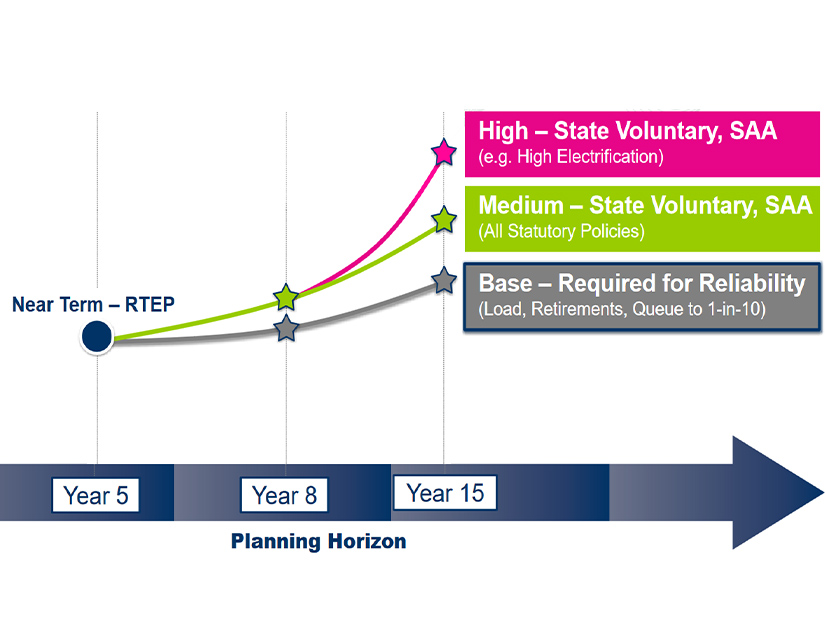 High – State Voluntary, SAA
(e.g. High Electrification)

Medium – State Voluntary, SAA
(All Statutory Policies)

Base – Required for Reliability
(Load, Retirements, Queue to 1-in-10)

Near Term – RTEP

Year 5

Year 8

Year 15

Planning Horizon